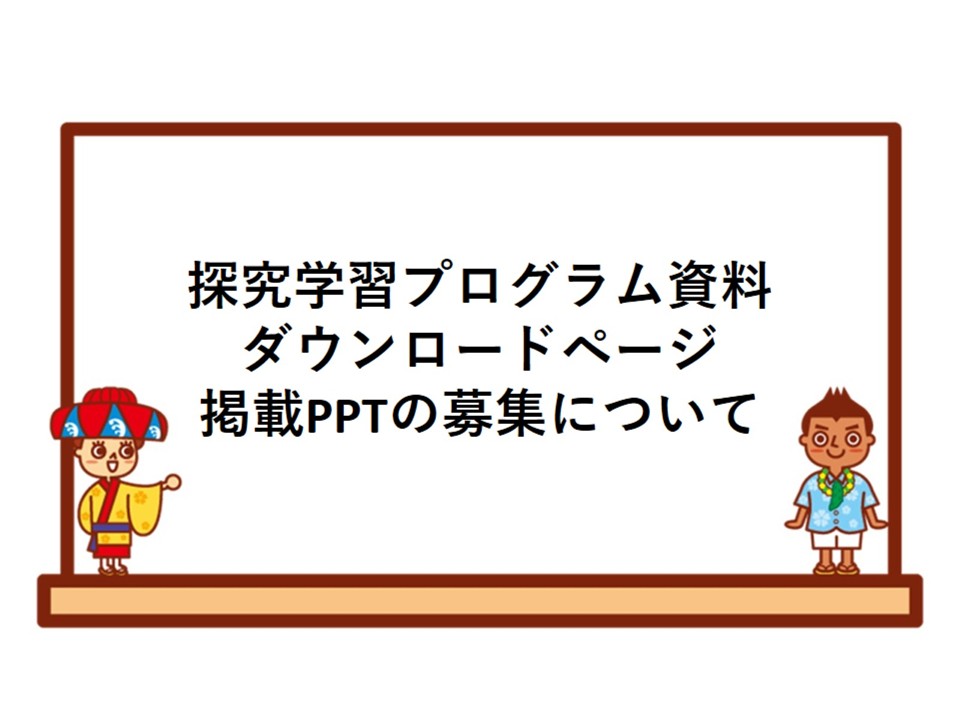 探究学習プログラム資料
ダウンロードページ
掲載PPTの募集について